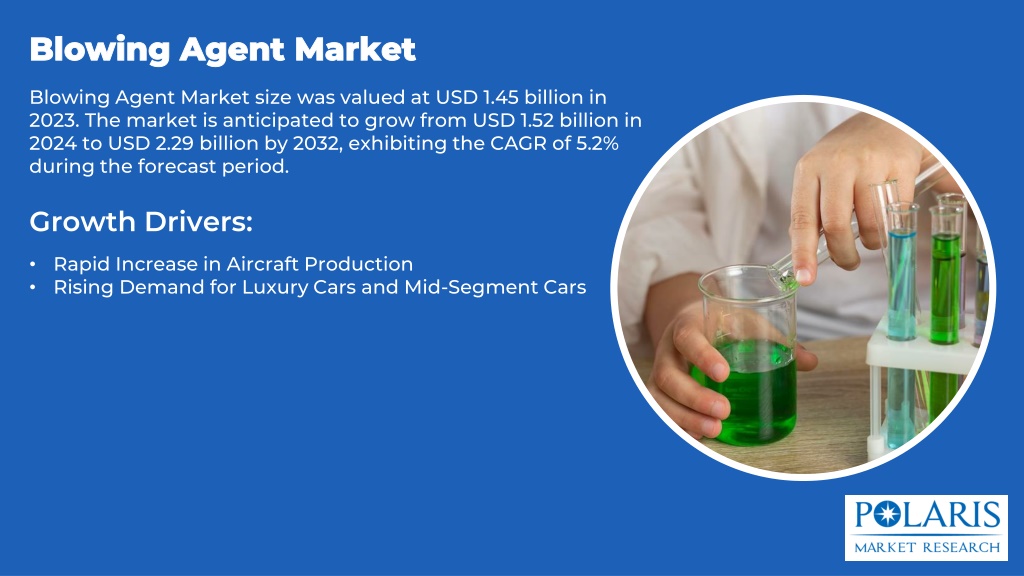 Blowing Agent Market

Blowing Agent Market size was valued at USD 1.45 billion in 2023. The market is anticipated to grow from USD 1.52 billion in 2024 to USD 2.29 billion by 2032, exhibiting the CAGR of 5.2% during the forecast period.

Growth Drivers:

• Rapid Increase in Aircraft Production
• Rising Demand for Luxury Cars and Mid-Segment Cars

POLARIS
MARKET RESEARCH